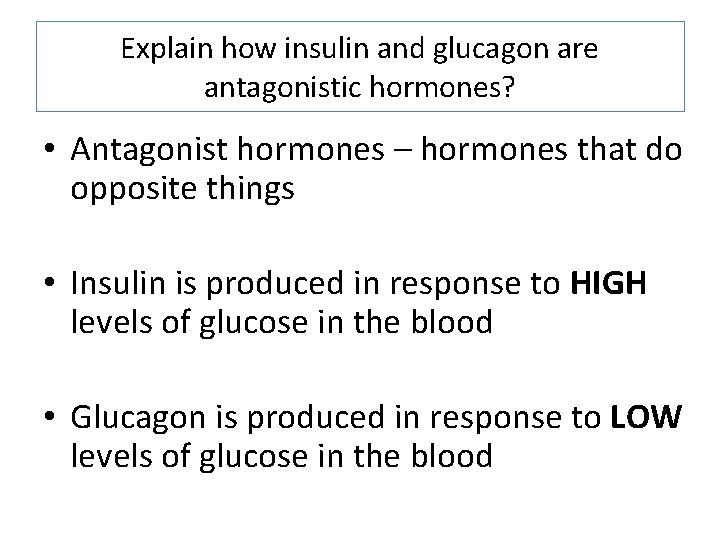 Explain how insulin and glucagon are antagonistic hormones?

• Antagonist hormones – hormones that do opposite things

• Insulin is produced in response to **HIGH** levels of glucose in the blood

• Glucagon is produced in response to **LOW** levels of glucose in the blood